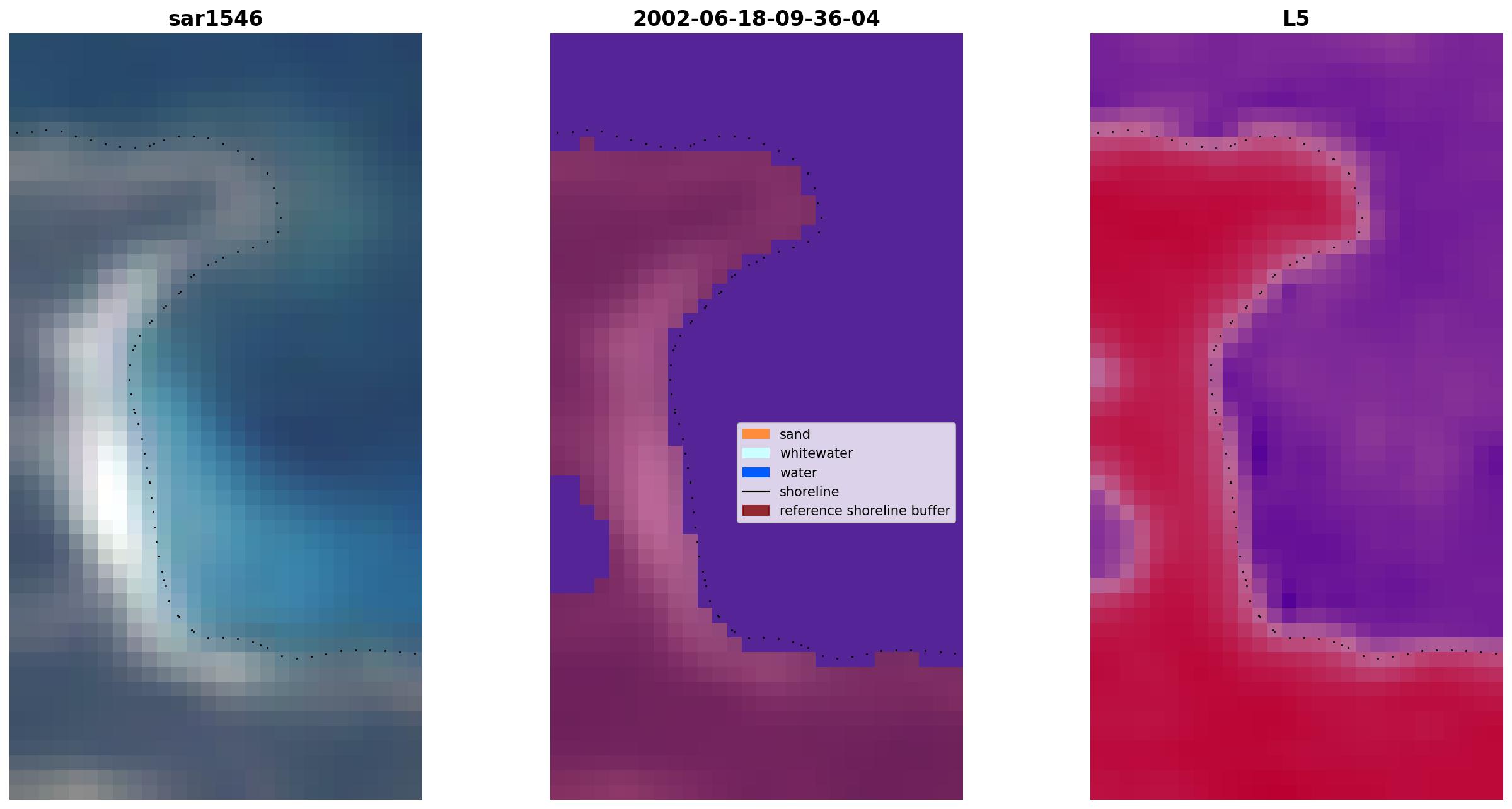 sar1546

2002-06-18-09-36-04

sand
whitewater
water
shoreline
reference shoreline buffer

L5